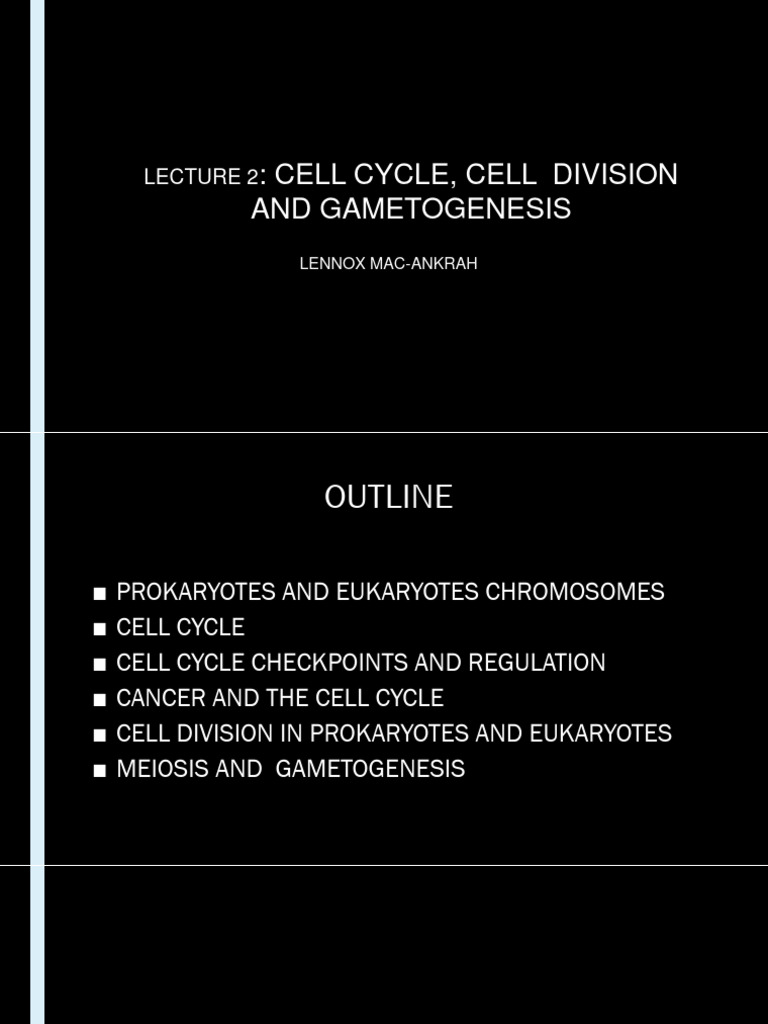 LECTURE 2: CELL CYCLE, CELL DIVISION AND GAMETOGENESIS

LENNOX MAC-ANKRAH

OUTLINE

■ PROKARYOTES AND EUKARYOTES CHROMOSOMES
■ CELL CYCLE
■ CELL CYCLE CHECKPOINTS AND REGULATION
■ CANCER AND THE CELL CYCLE
■ CELL DIVISION IN PROKARYOTES AND EUKARYOTES
■ MEIOSIS AND GAMETOGENESIS